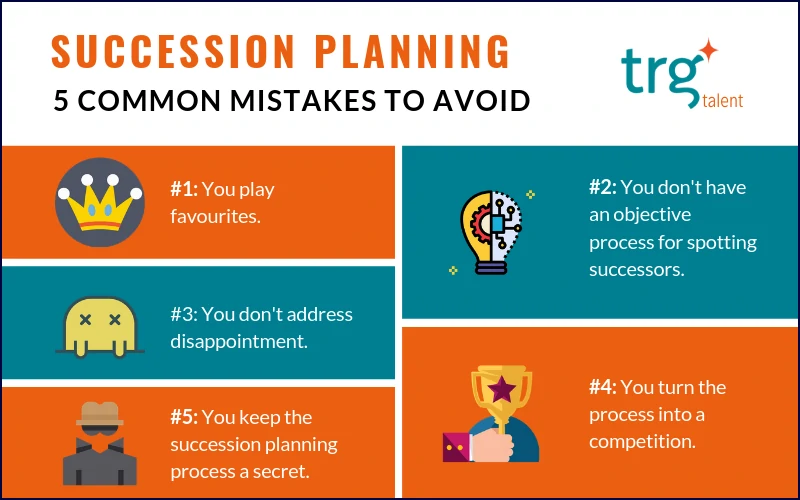 SUCCESSION PLANNING
5 COMMON MISTAKES TO AVOID

trg talent

#1: You play favourites.

#2: You don't have an objective process for spotting successors.

#3: You don't address disappointment.

#4: You turn the process into a competition.

#5: You keep the succession planning process a secret.